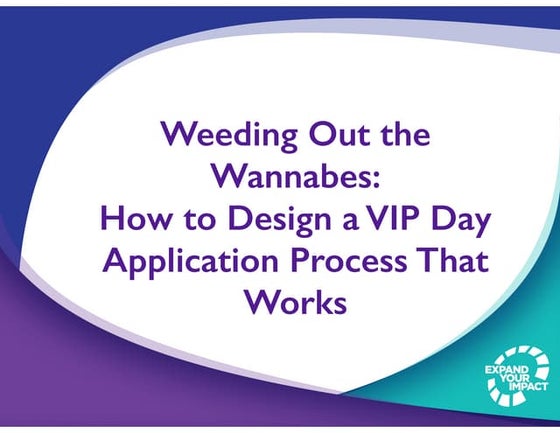 Weeding Out the Wannabes:
How to Design a VIP Day Application Process That Works

EXPAND YOUR IMPACT